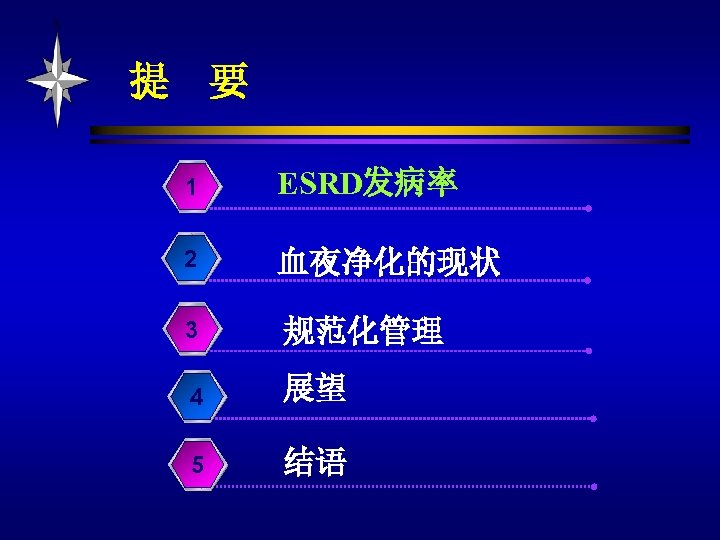 提 要

1 ESRD发病率

2 血夜净化的现状

3 规范化管理

4 展望

5 结语